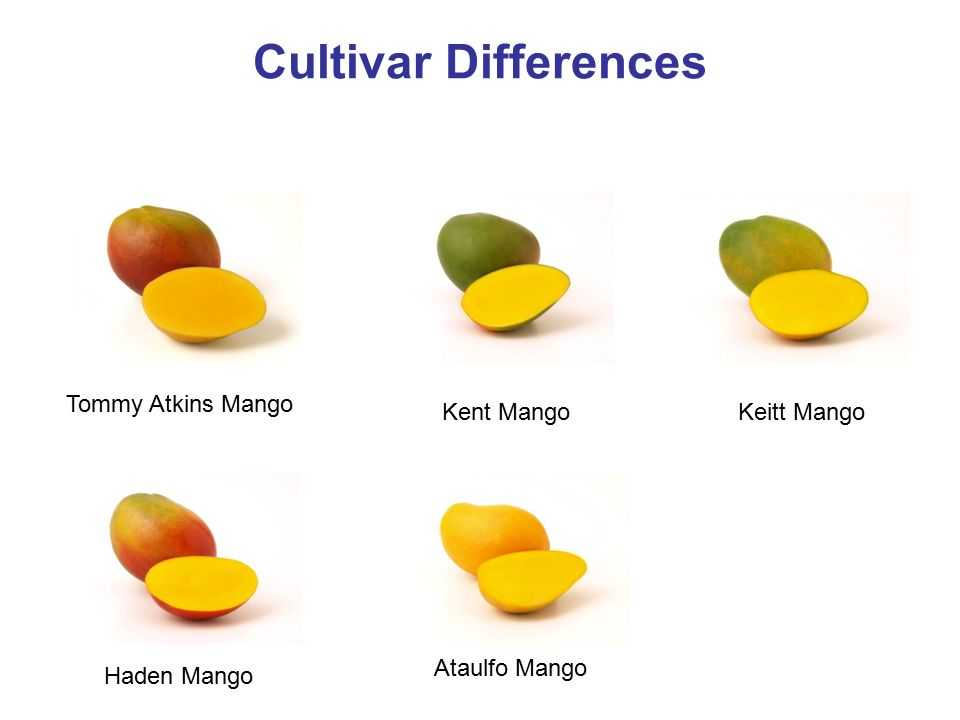 Cultivar Differences

Tommy Atkins Mango

Kent Mango

Keitt Mango

Haden Mango

Ataulfo Mango